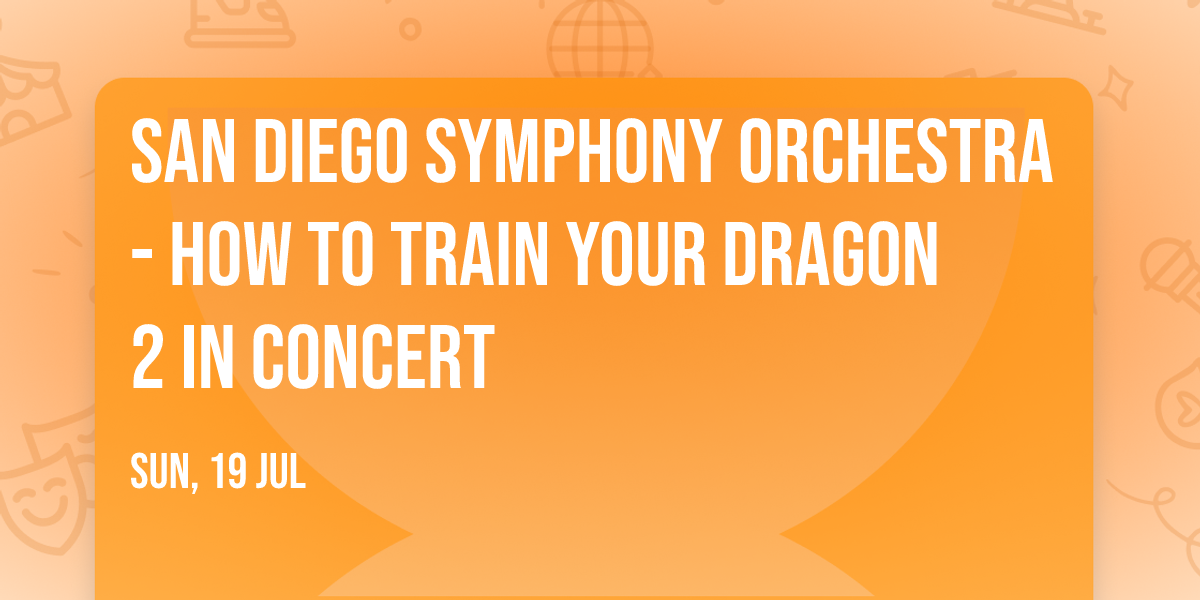 SAN DIEGO SYMPHONY ORCHESTRA - HOW TO TRAIN YOUR DRAGON 2 IN CONCERT

SUN, 19 JUL